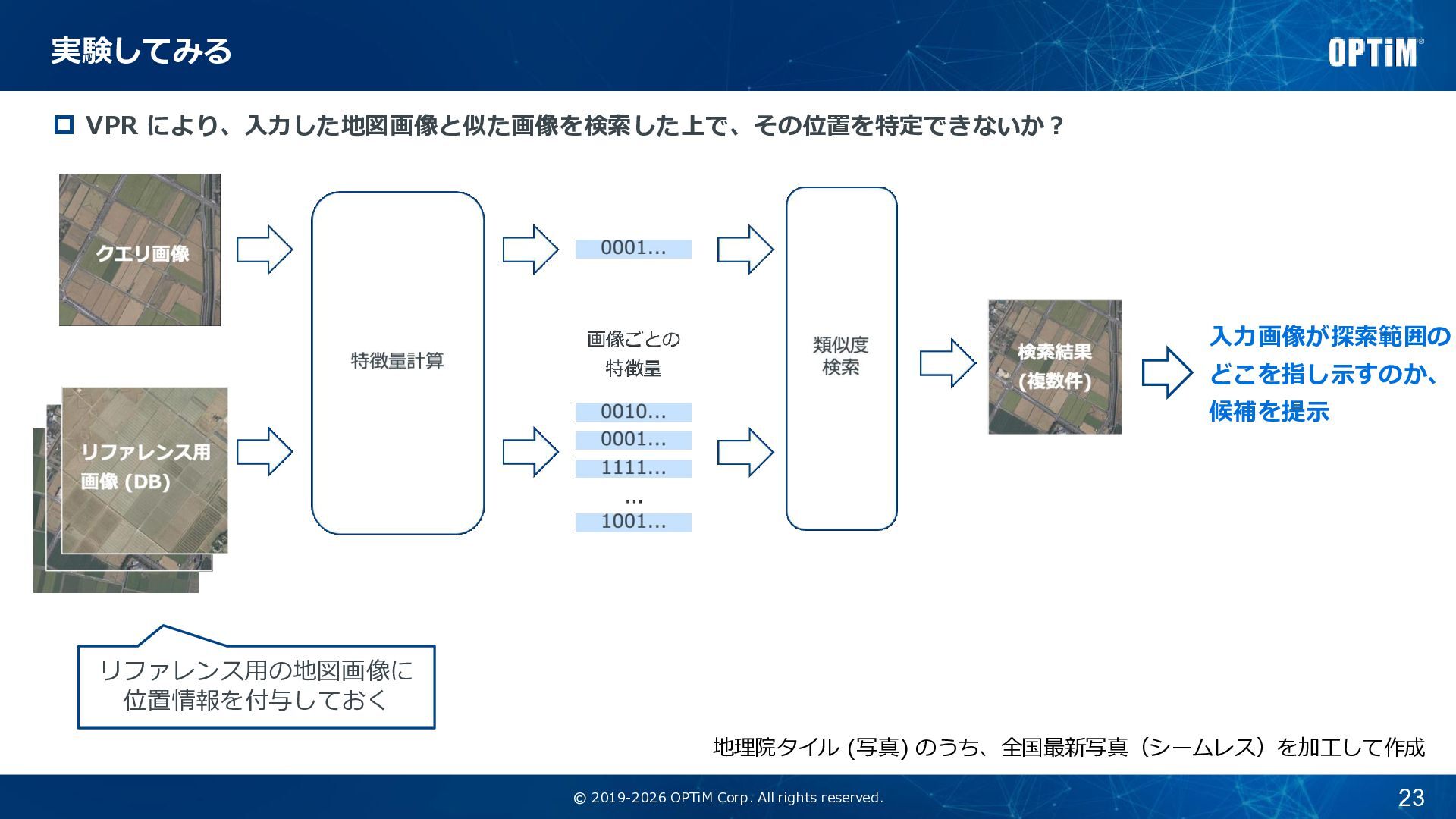 実験してみる

OPTiM

VPR により、入力した地図画像と似た画像を検索した上で、その位置を特定できないか？

クエリ画像

リファレンス用画像 (DB)

特徴量計算

0001...

画像ごとの特徴量

0010...
0001...
1111...
...
1001...

類似度検索

検索結果 (複数件)

入力画像が探索範囲のどこを指し示すのか、候補を提示

リファレンス用の地図画像に位置情報を付与しておく

地理院タイル (写真) のうち、全国最新写真（シームレス）を加工して作成

© 2019-2026 OPTiM Corp. All rights reserved.

23